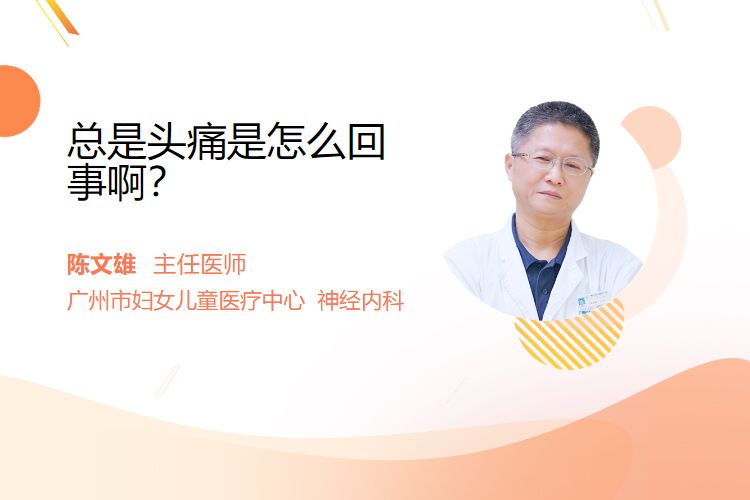 总是头痛是怎么回事啊?

陈文雄 主任医师
广州市妇女儿童医疗中心 神经内科